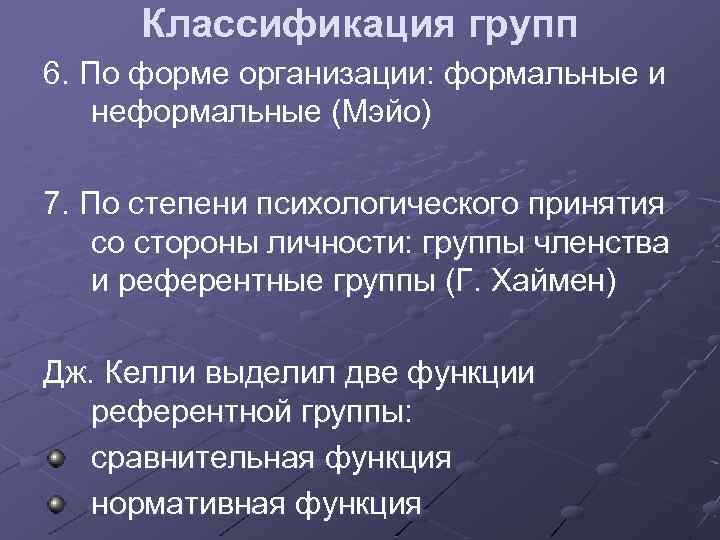 Классификация групп

6. По форме организации: формальные и неформальные (Мэйо)

7. По степени психологического принятия со стороны личности: группы членства и референтные группы (Г. Хаймен)

Дж. Келли выделил две функции референтной группы:

сравнительная функция

нормативная функция